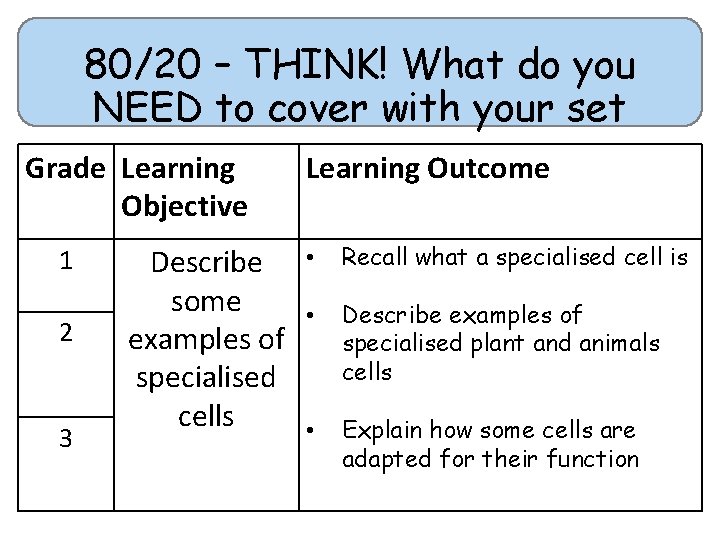 80/20 – THINK! What do you NEED to cover with your set

| Grade | Learning Objective | Learning Outcome |
|---|---|---|
| 1 | Describe some examples of specialised cells | • Recall what a specialised cell is |
| 2 | | • Describe examples of specialised plant and animals cells |
| 3 | | • Explain how some cells are adapted for their function |